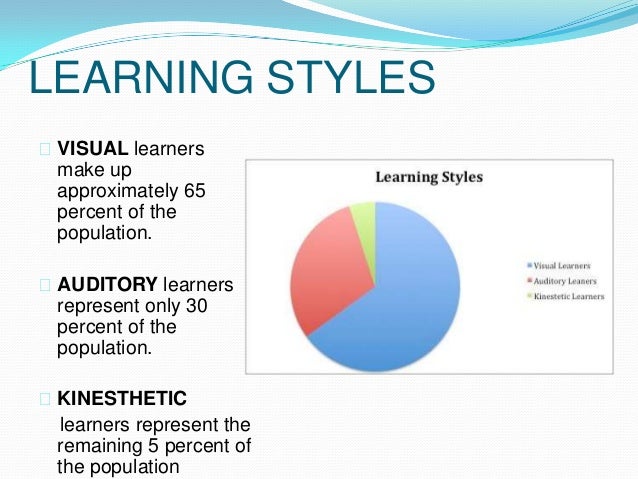 LEARNING STYLES

VISUAL learners make up approximately 65 percent of the population.

AUDITORY learners represent only 30 percent of the population.

KINESTHETIC learners represent the remaining 5 percent of the population

Learning Styles

Visual Learners
Auditory Leaners
Kinestetic Learners